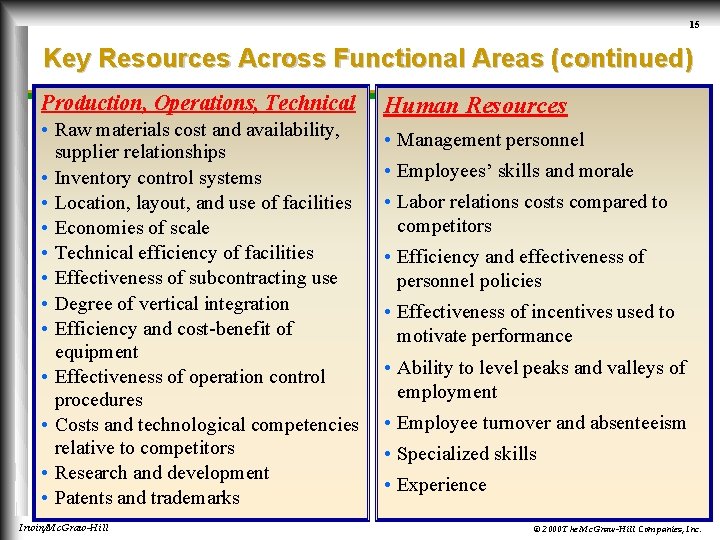 15

Key Resources Across Functional Areas (continued)

Production, Operations, Technical
• Raw materials cost and availability, supplier relationships
• Inventory control systems
• Location, layout, and use of facilities
• Economies of scale
• Technical efficiency of facilities
• Effectiveness of subcontracting use
• Degree of vertical integration
• Efficiency and cost-benefit of equipment
• Effectiveness of operation control procedures
• Costs and technological competencies relative to competitors
• Research and development
• Patents and trademarks

Human Resources
• Management personnel
• Employees' skills and morale
• Labor relations costs compared to competitors
• Efficiency and effectiveness of personnel policies
• Effectiveness of incentives used to motivate performance
• Ability to level peaks and valleys of employment
• Employee turnover and absenteeism
• Specialized skills
• Experience

Irwin/McGraw-Hill

© 2000 The McGraw-Hill Companies, Inc.